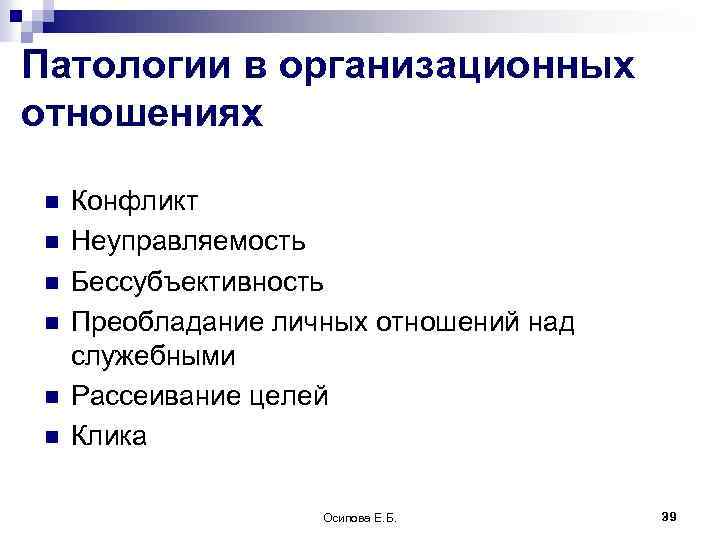 Патологии в организационных отношениях

- Конфликт
- Неуправляемость
- Бессубъективность
- Преобладание личных отношений над служебными
- Рассеивание целей
- Клика

Осипова Е.Б.

39